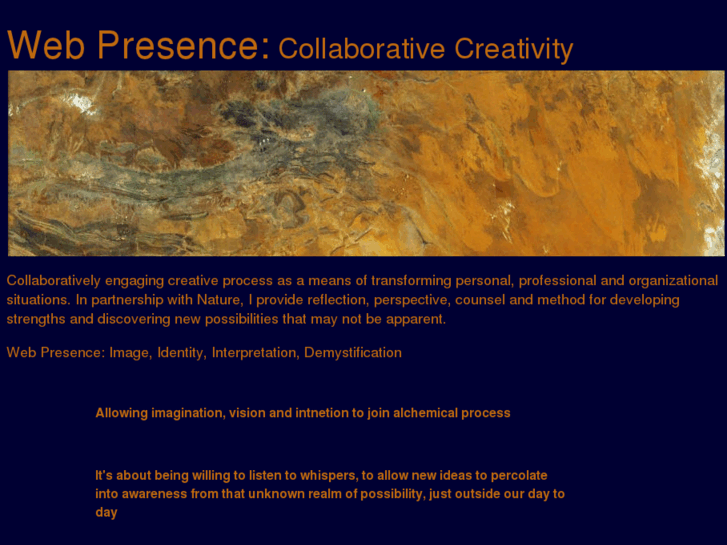 Web Presence: Collaborative Creativity

Collaboratively engaging creative process as a means of transforming personal, professional and organizational situations. In partnership with Nature, I provide reflection, perspective, counsel and method for developing strengths and discovering new possibilities that may not be apparent.

Web Presence: Image, Identity, Interpretation, Demystification

Allowing imagination, vision and intnetion to join alchemical process

It's about being willing to listen to whispers, to allow new ideas to percolate into awareness from that unknown realm of possibility, just outside our day to day